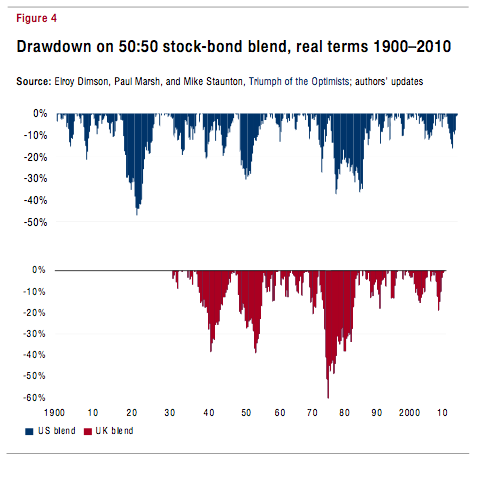 Figure 4

Drawdown on 50:50 stock-bond blend, real terms 1900–2010

Source: Elroy Dimson, Paul Marsh, and Mike Staunton, Triumph of the Optimists; authors' updates

0%
-10%
-20%
-30%
-40%
-50%

0%
-10%
-20%
-30%
-40%
-50%
-60%

1900 10 20 30 40 50 60 70 80 90 2000 10

US blend UK blend